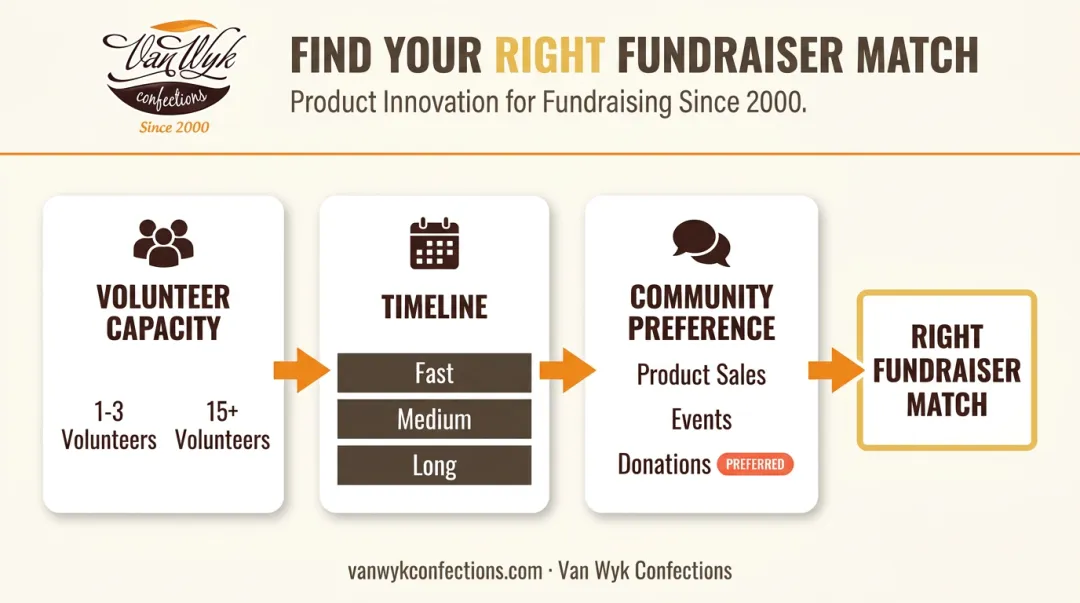 Van Wyk
confections
Since 2000

FIND YOUR RIGHT FUNDRAISER MATCH
Product Innovation for Fundraising Since 2000.

VOLUNTEER CAPACITY

1-3 Volunteers
15+ Volunteers

TIMELINE

Fast
Medium
Long

COMMUNITY PREFERENCE

Product Sales
Events
Donations PREFERRED

RIGHT FUNDRAISER MATCH

vanwykconfections.com · Van Wyk Confections